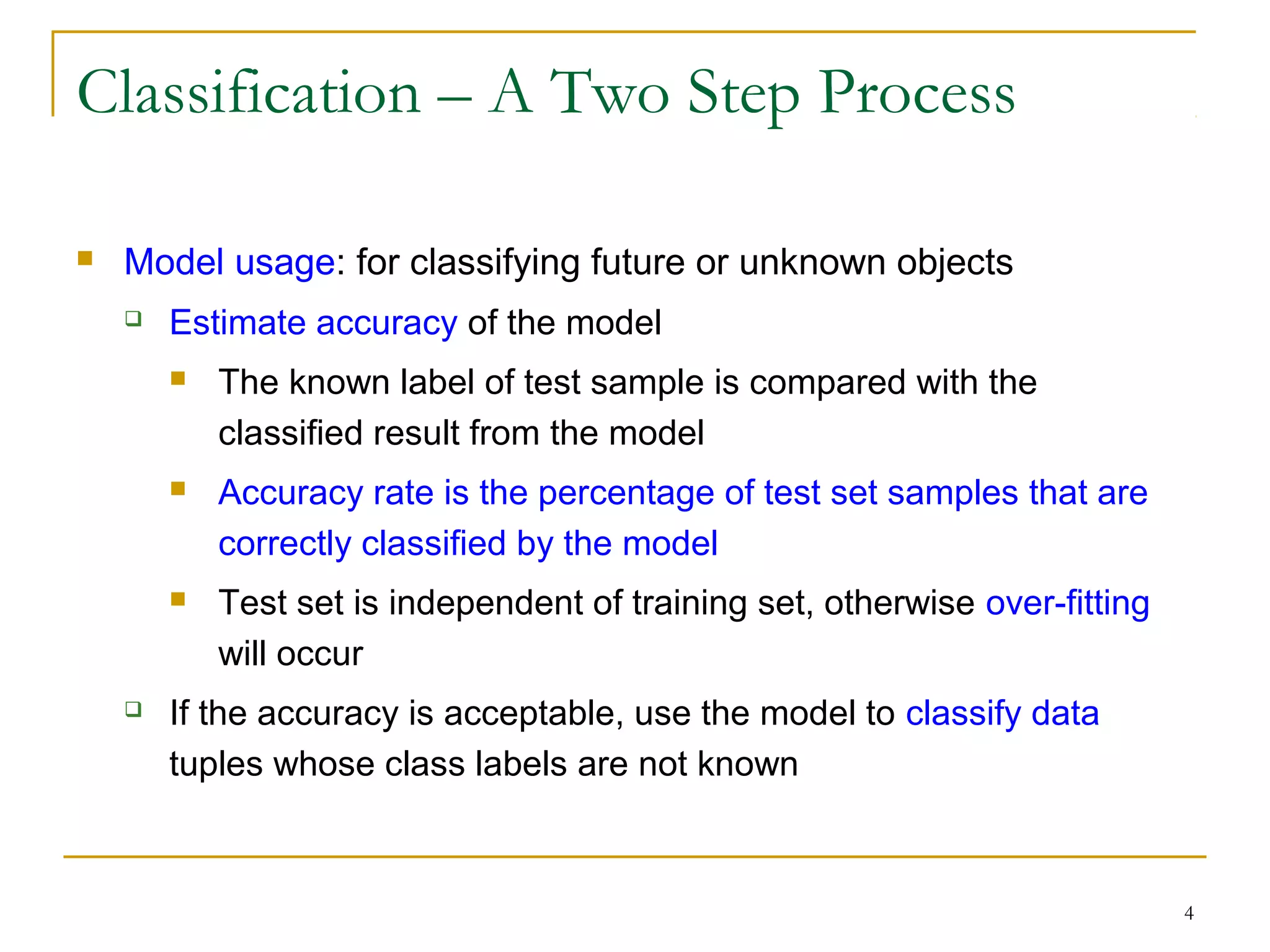 Classification – A Two Step Process

Model usage: for classifying future or unknown objects

Estimate accuracy of the model

The known label of test sample is compared with the classified result from the model

Accuracy rate is the percentage of test set samples that are correctly classified by the model

Test set is independent of training set, otherwise over-fitting will occur

If the accuracy is acceptable, use the model to classify data tuples whose class labels are not known

4